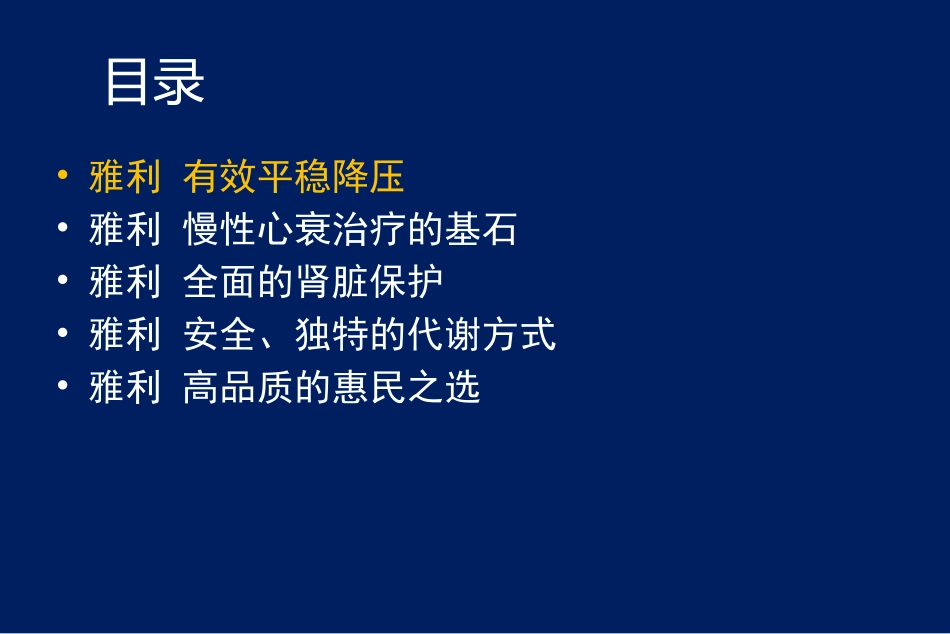 目录

• 雅利 有效平稳降压
• 雅利 慢性心衰治疗的基石
• 雅利 全面的肾脏保护
• 雅利 安全、独特的代谢方式
• 雅利 高品质的惠民之选